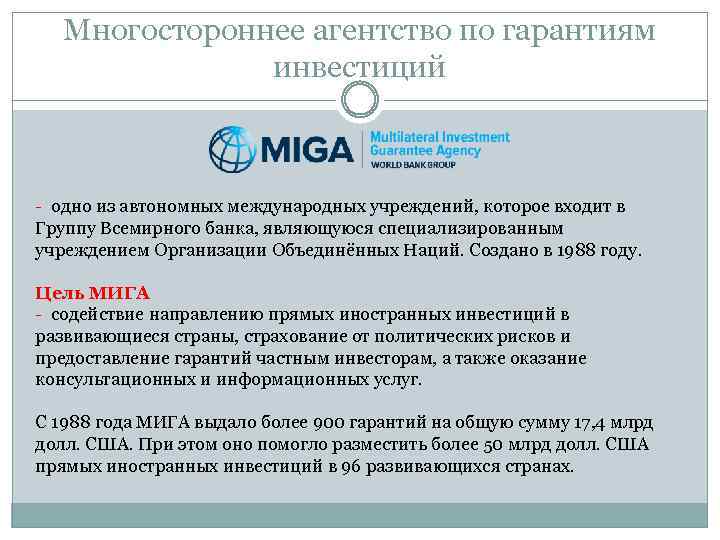 Многостороннее агентство по гарантиям инвестиций

MIGA Multilateral Investment Guarantee Agency WORLD BANK GROUP

- одно из автономных международных учреждений, которое входит в Группу Всемирного банка, являющуюся специализированным учреждением Организации Объединённых Наций. Создано в 1988 году.

Цель МИГА
- содействие направлению прямых иностранных инвестиций в развивающиеся страны, страхование от политических рисков и предоставление гарантий частным инвесторам, а также оказание консультационных и информационных услуг.

С 1988 года МИГА выдало более 900 гарантий на общую сумму 17,4 млрд долл. США. При этом оно помогло разместить более 50 млрд долл. США прямых иностранных инвестиций в 96 развивающихся странах.